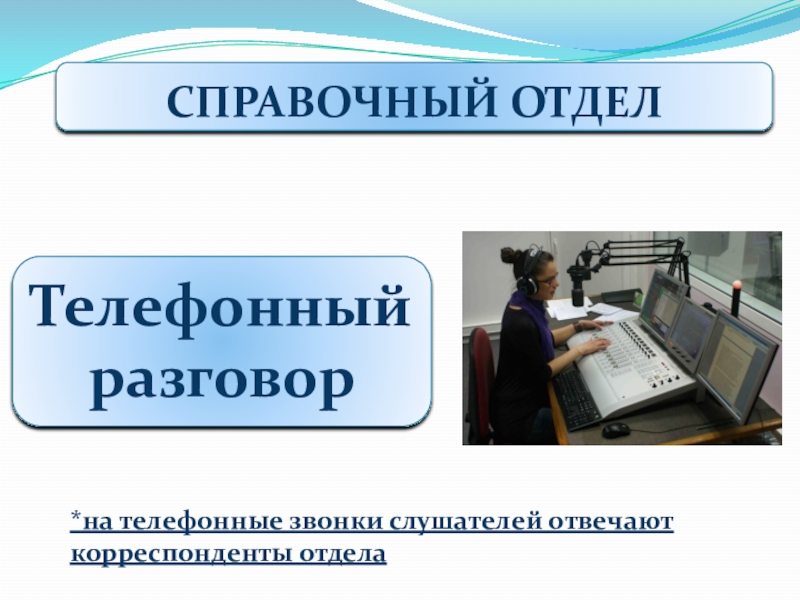 СПРАВОЧНЫЙ ОТДЕЛ

Телефонный разговор

*на телефонные звонки слушателей отвечают корреспонденты отдела